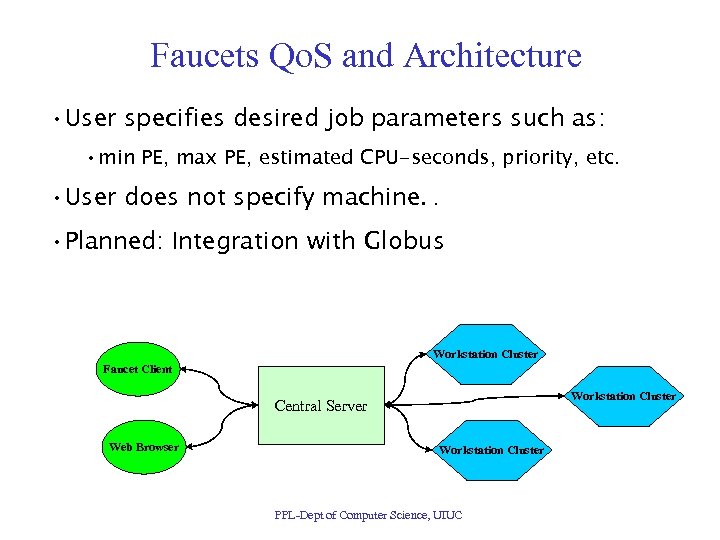 Faucets QoS and Architecture

• User specifies desired job parameters such as:

• min PE, max PE, estimated CPU-seconds, priority, etc.

• User does not specify machine. .

• Planned: Integration with Globus

Faucet Client

Web Browser

Central Server

Workstation Cluster

Workstation Cluster

Workstation Cluster

PPL-Dept of Computer Science, UIUC